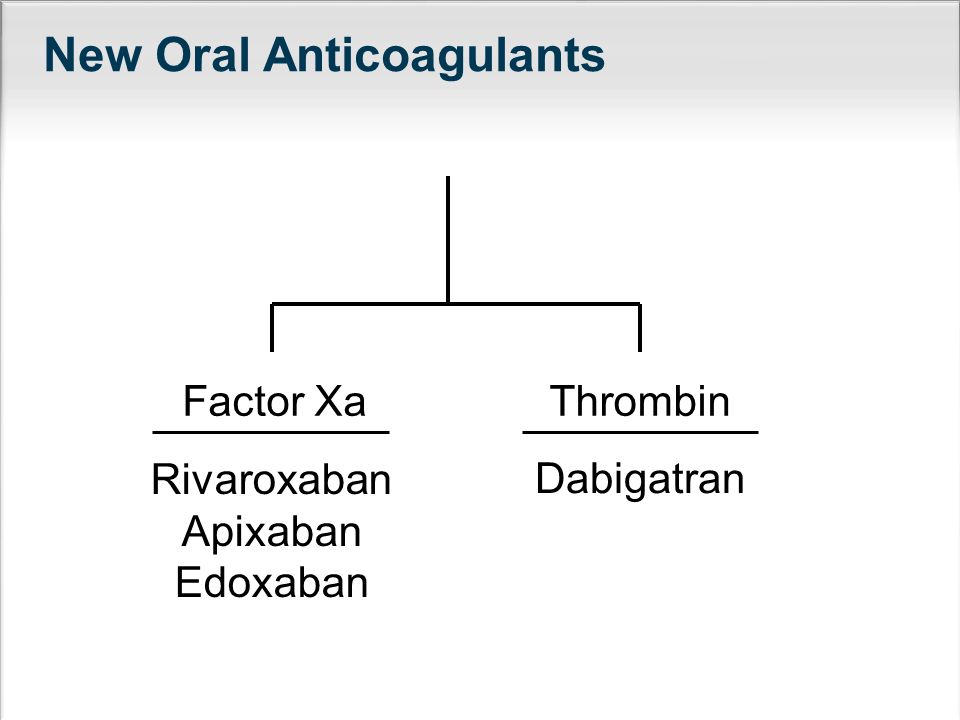 New Oral Anticoagulants

Factor Xa

Rivaroxaban
Apixaban
Edoxaban

Thrombin

Dabigatran